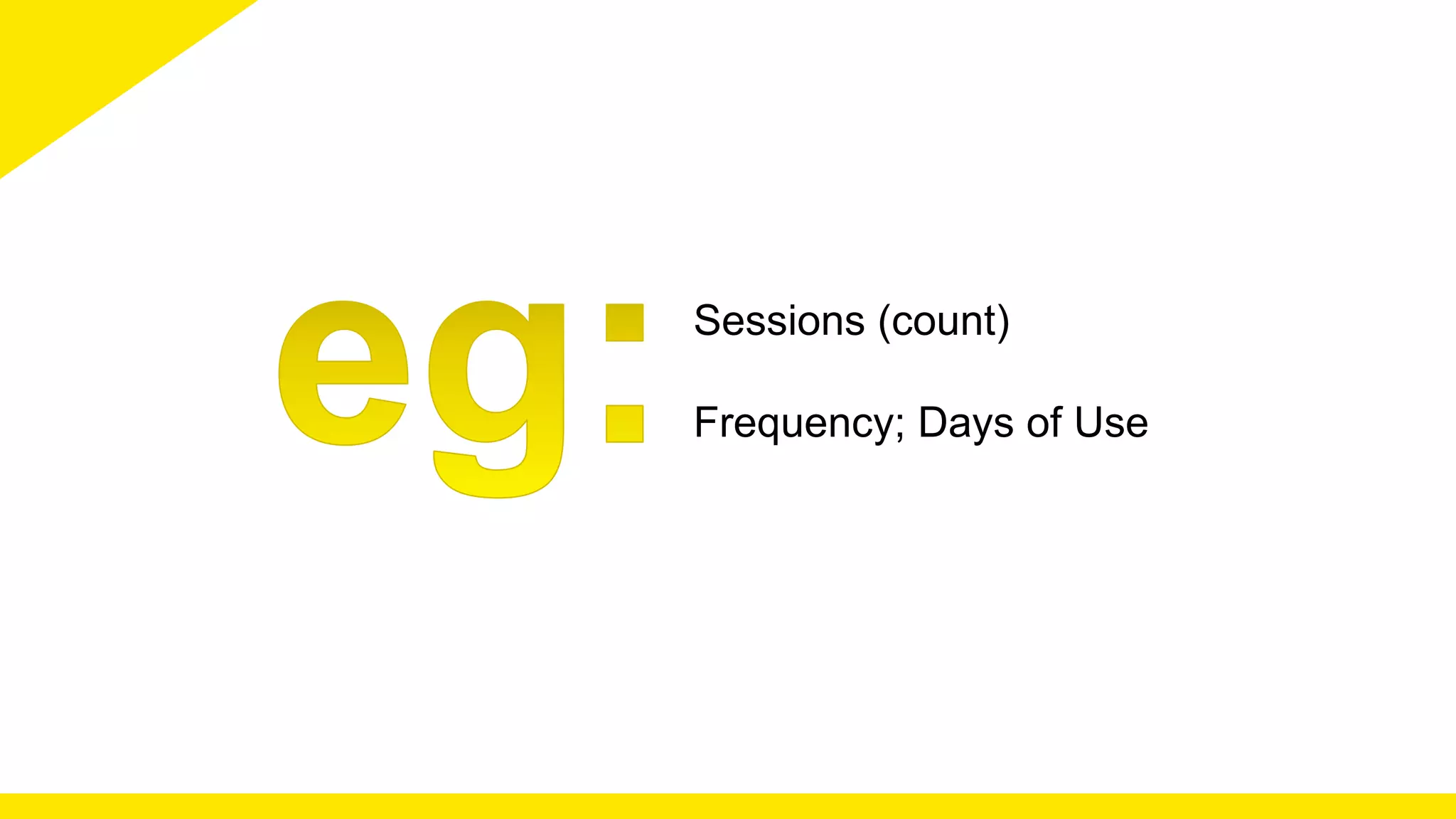 eg:

Sessions (count)

Frequency; Days of Use